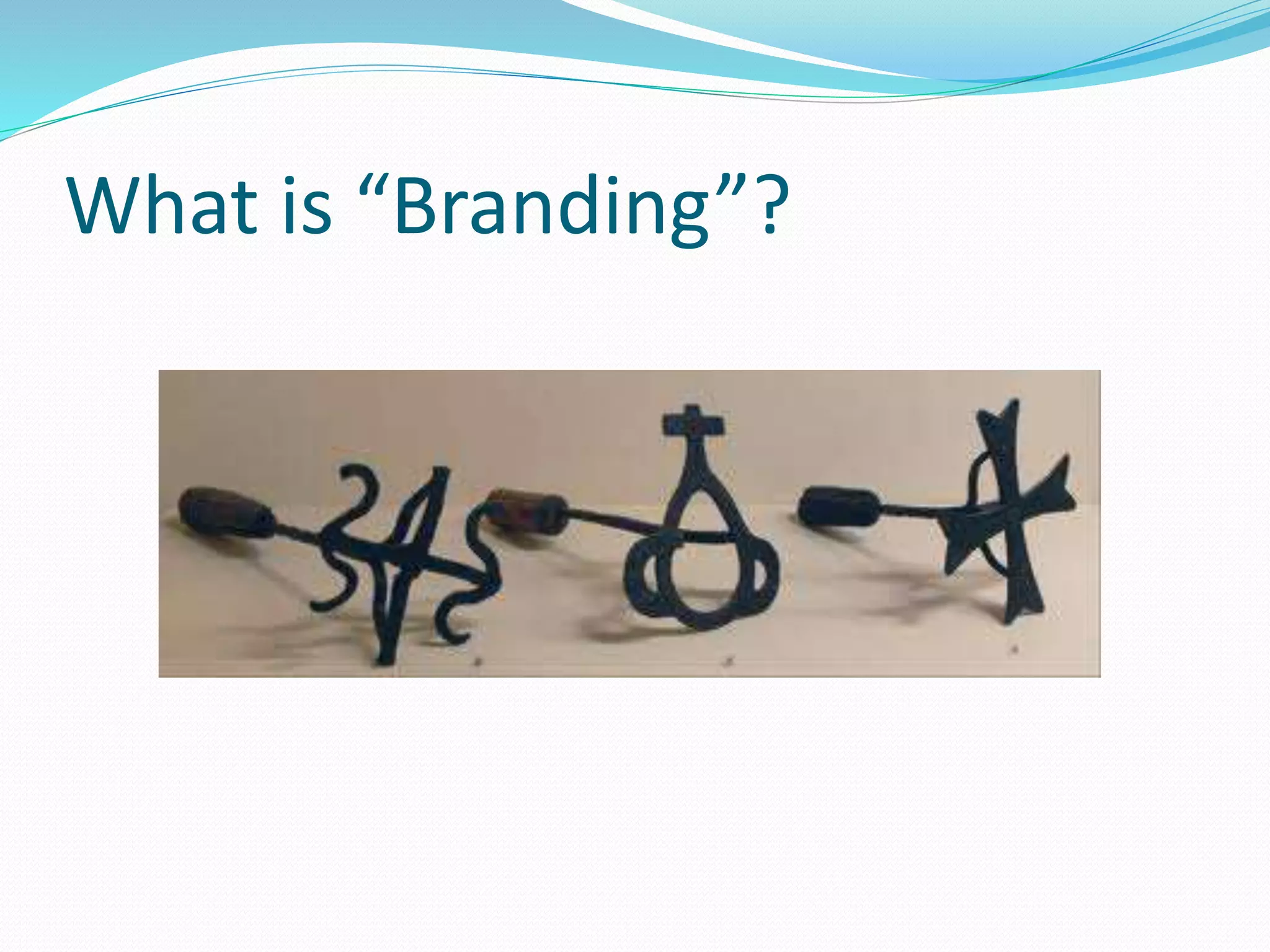 What is “Branding”?